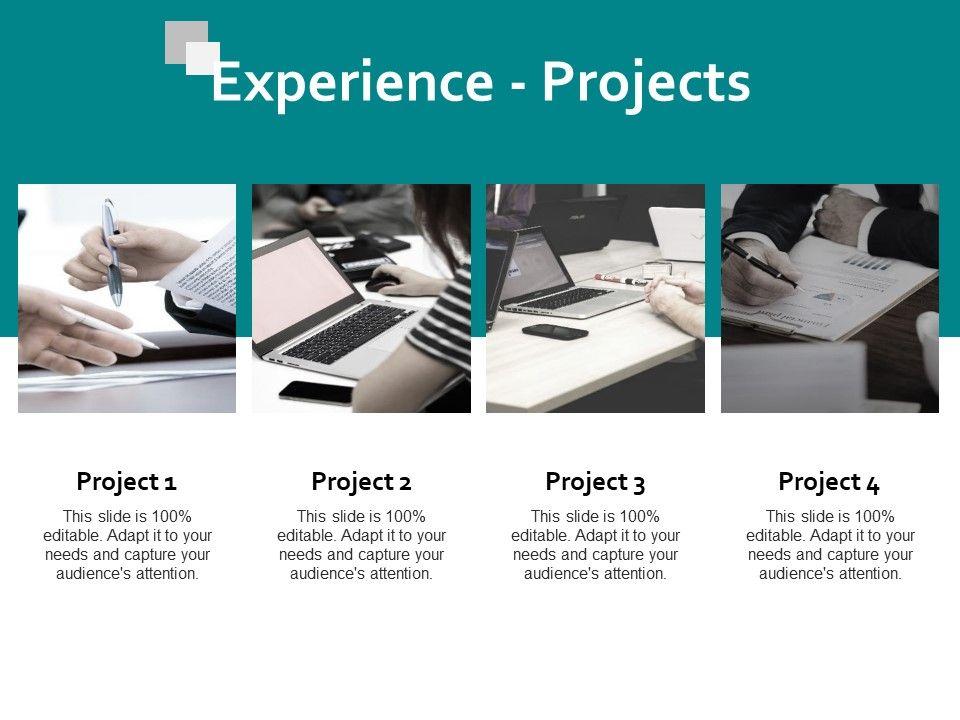 Experience - Projects

Project 1

This slide is 100% editable. Adapt it to your needs and capture your audience's attention.

Project 2

This slide is 100% editable. Adapt it to your needs and capture your audience's attention.

Project 3

This slide is 100% editable. Adapt it to your needs and capture your audience's attention.

Project 4

This slide is 100% editable. Adapt it to your needs and capture your audience's attention.